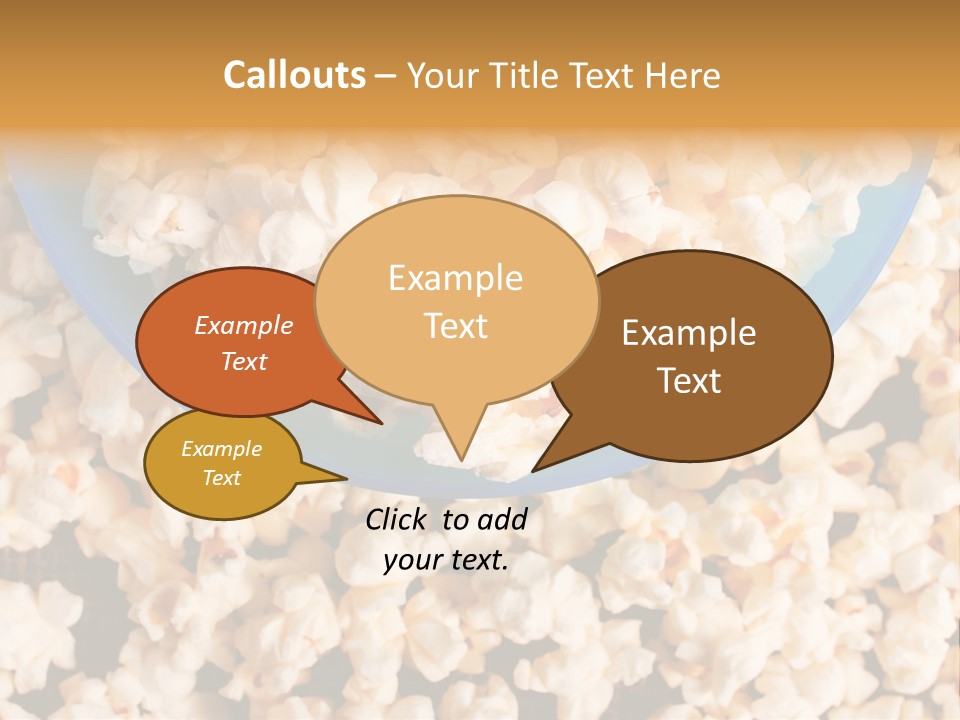 Callouts – Your Title Text Here

Example Text

Example Text

Example Text

Example Text

Click to add your text.